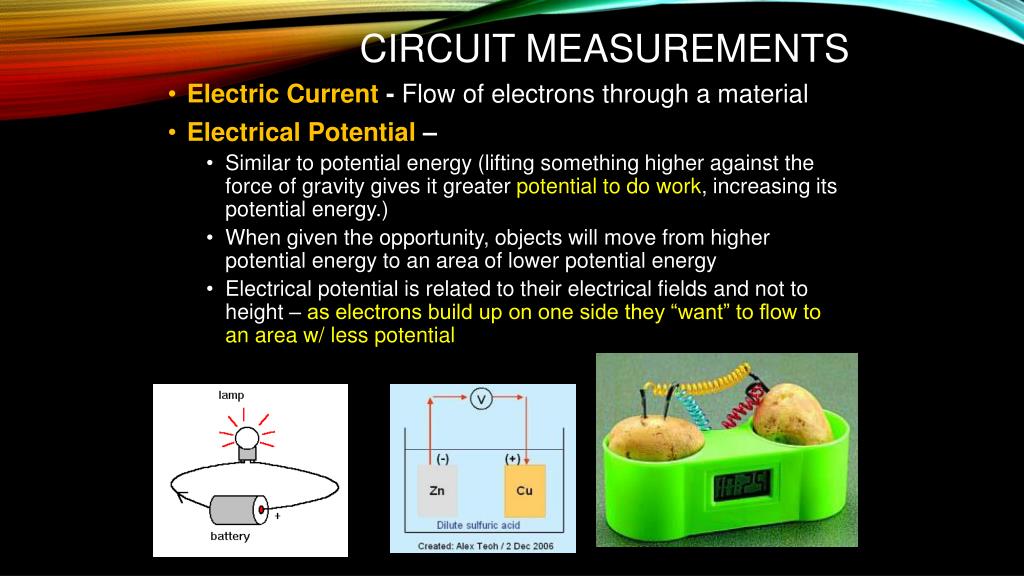 CIRCUIT MEASUREMENTS

• Electric Current - Flow of electrons through a material

• Electrical Potential –

• Similar to potential energy (lifting something higher against the force of gravity gives it greater potential to do work, increasing its potential energy.)

• When given the opportunity, objects will move from higher potential energy to an area of lower potential energy

• Electrical potential is related to their electrical fields and not to height – as electrons build up on one side they “want” to flow to an area w/ less potential

lamp

+

battery

V

(-)

(+)

Zn

Cu

Dilute sulfuric acid

Created: Alex Teoh / 2 Dec 2006